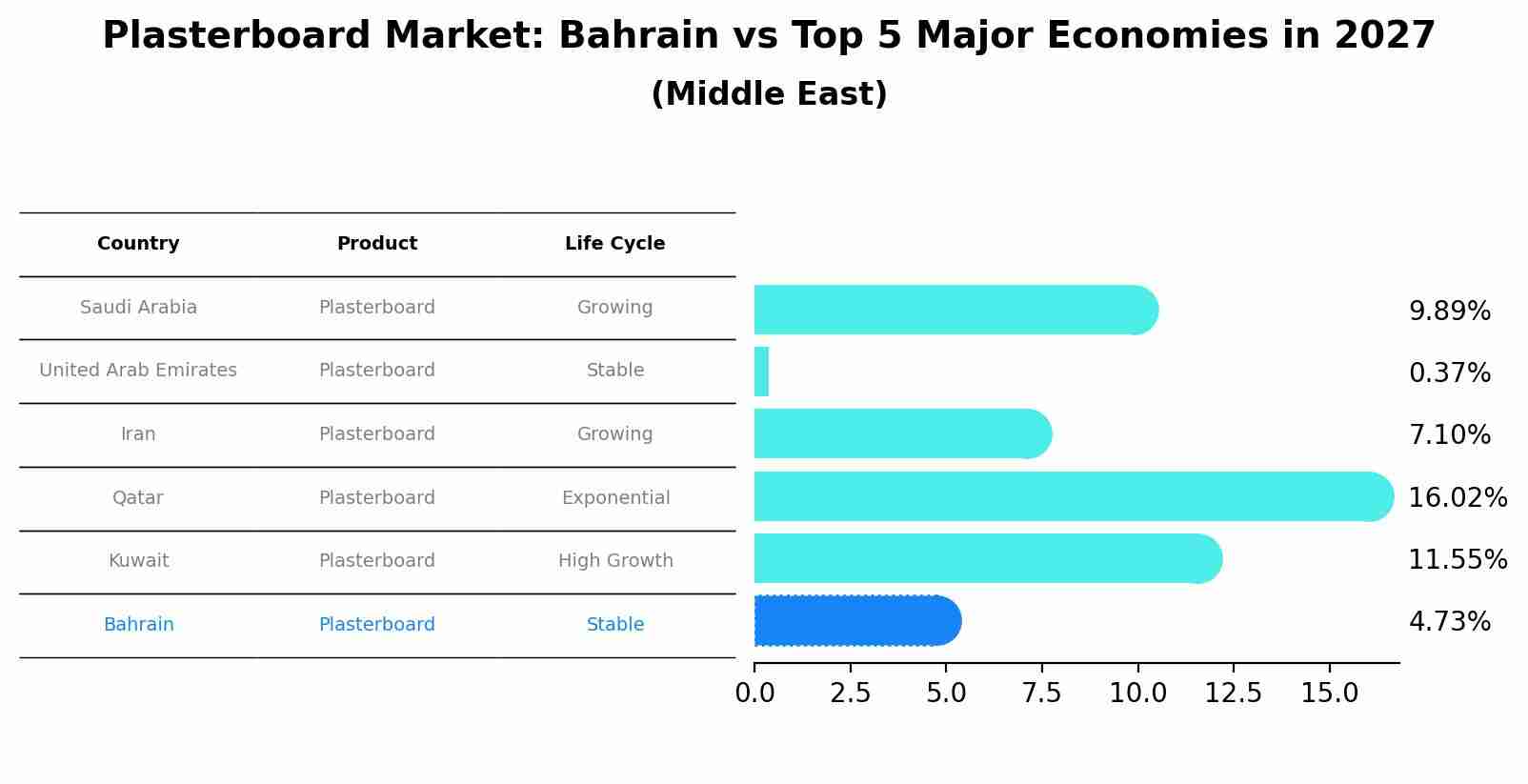 Plasterboard Market: Bahrain vs Top 5 Major Economies in 2027
(Middle East)

| Country | Product | Life Cycle |
|---|---|---|
| Saudi Arabia | Plasterboard | Growing |
| United Arab Emirates | Plasterboard | Stable |
| Iran | Plasterboard | Growing |
| Qatar | Plasterboard | Exponential |
| Kuwait | Plasterboard | High Growth |
| Bahrain | Plasterboard | Stable |

9.89%
0.37%
7.10%
16.02%
11.55%
4.73%

0.0 2.5 5.0 7.5 10.0 12.5 15.0